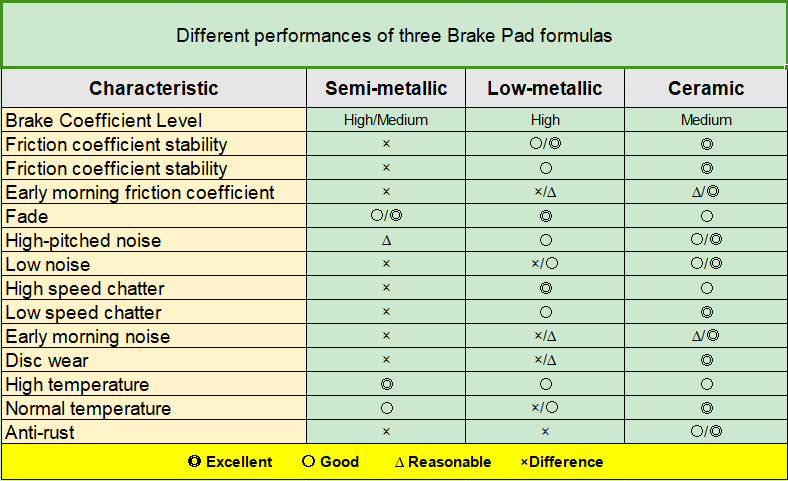 Different performances of three Brake Pad formulas

| Characteristic | Semi-metallic | Low-metallic | Ceramic |
|---|---|---|---|
| Brake Coefficient Level | High/Medium | High | Medium |
| Friction coefficient stability | × | ○/◎ | ◎ |
| Friction coefficient stability | × | ○ | ◎ |
| Early morning friction coefficient | × | ×/∆ | ∆/◎ |
| Fade | ○/◎ | ◎ | ○ |
| High-pitched noise | ∆ | ○ | ○/◎ |
| Low noise | × | ×/○ | ○/◎ |
| High speed chatter | × | ◎ | ○ |
| Low speed chatter | × | ○ | ◎ |
| Early morning noise | × | ×/∆ | ∆/◎ |
| Disc wear | × | ×/∆ | ◎ |
| High temperature | ◎ | ○ | ○ |
| Normal temperature | ○ | ×/○ | ◎ |
| Anti-rust | × | × | ○/◎ |

◎ Excellent ○ Good ∆ Reasonable ×Difference